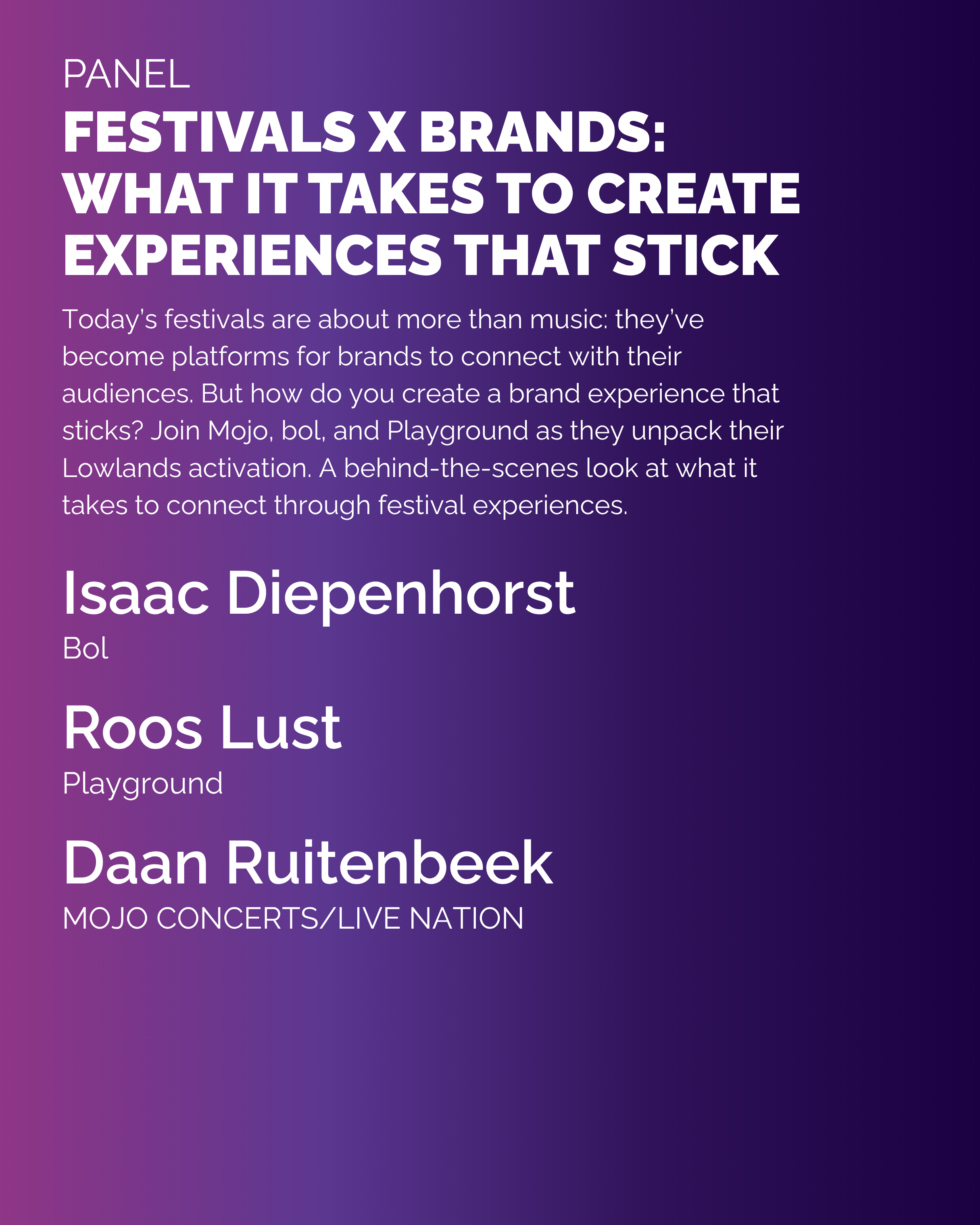 PANEL

FESTIVALS X BRANDS: WHAT IT TAKES TO CREATE EXPERIENCES THAT STICK

Today's festivals are about more than music: they've become platforms for brands to connect with their audiences. But how do you create a brand experience that sticks? Join Mojo, bol, and Playground as they unpack their Lowlands activation. A behind-the-scenes look at what it takes to connect through festival experiences.

Isaac Diepenhorst
Bol

Roos Lust
Playground

Daan Ruitenbeek
MOJO CONCERTS/LIVE NATION